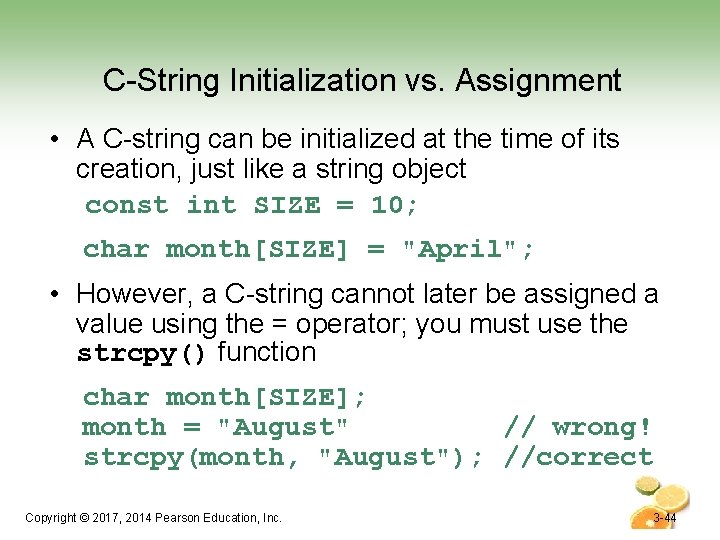 C-String Initialization vs. Assignment

• A C-string can be initialized at the time of its creation, just like a string object

const int SIZE = 10;

char month[SIZE] = "April";

• However, a C-string cannot later be assigned a value using the = operator; you must use the strcpy() function

char month[SIZE];
month = "August"            // wrong!
strcpy(month, "August"); //correct

Copyright © 2017, 2014 Pearson Education, Inc.

3-44